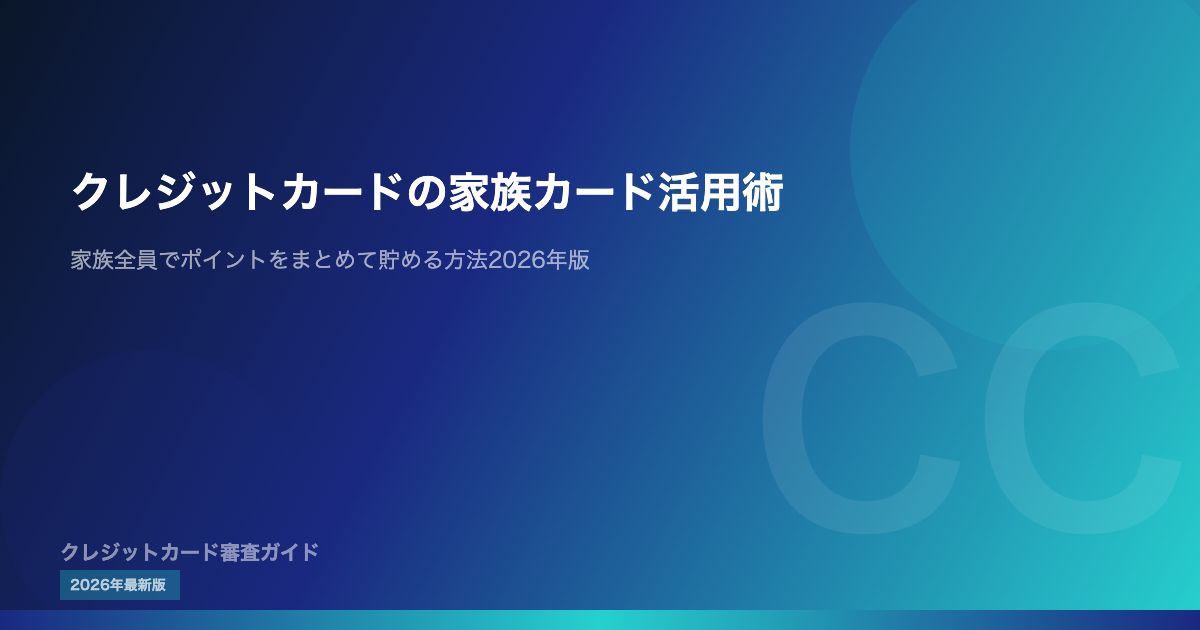 クレジットカードの家族カード活用術

家族全員でポイントをまとめて貯める方法2026年版

CC

クレジットカード審査ガイド

2026年最新版